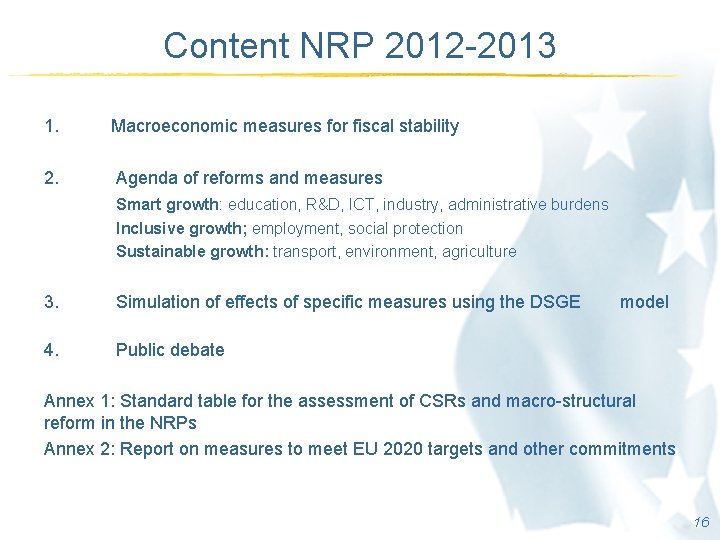 Content NRP 2012-2013

1. Macroeconomic measures for fiscal stability

2. Agenda of reforms and measures

Smart growth: education, R&D, ICT, industry, administrative burdens
Inclusive growth; employment, social protection
Sustainable growth: transport, environment, agriculture

3. Simulation of effects of specific measures using the DSGE model

4. Public debate

Annex 1: Standard table for the assessment of CSRs and macro-structural reform in the NRPs

Annex 2: Report on measures to meet EU 2020 targets and other commitments

16